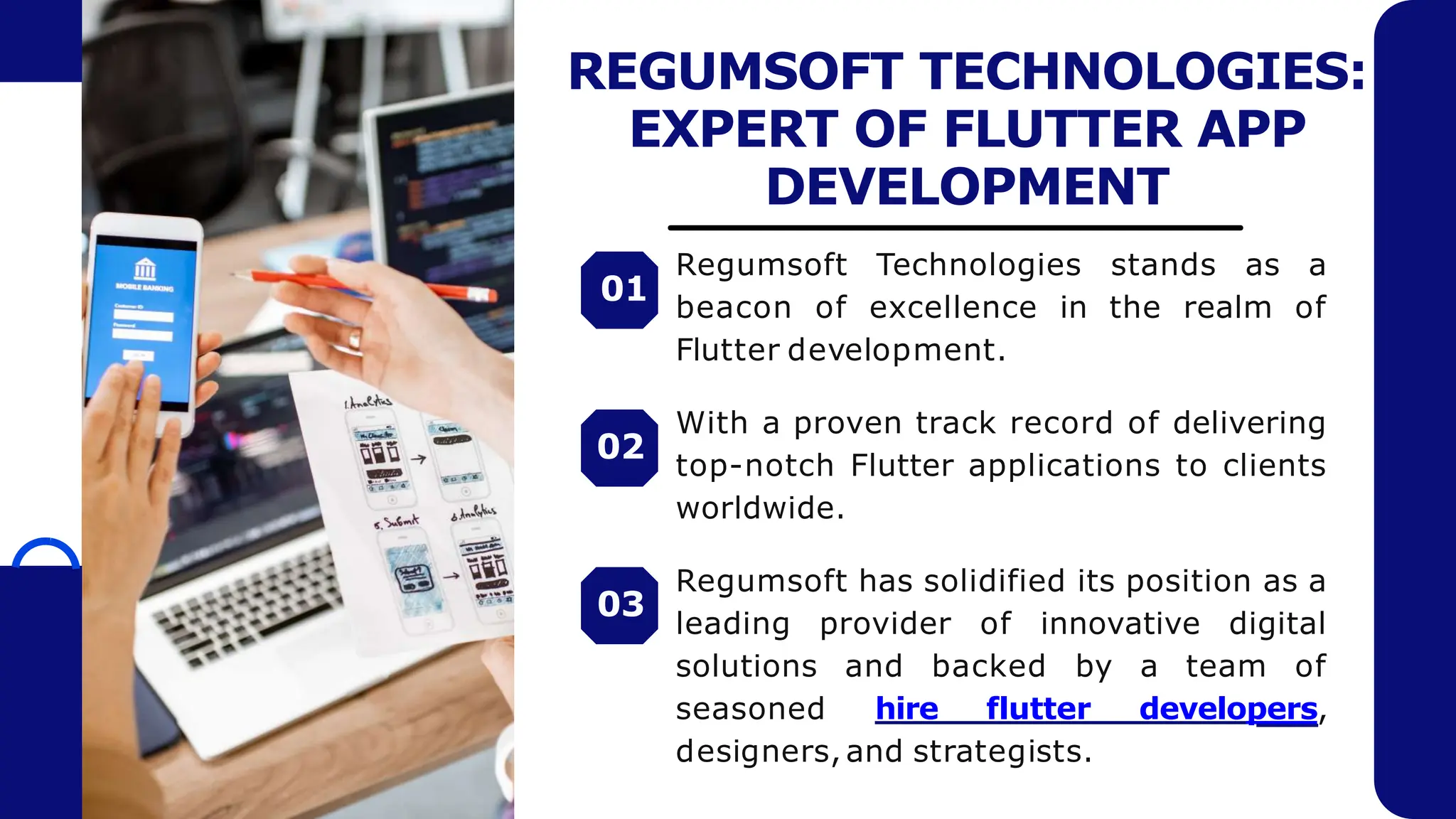 MOBILE BANKING

1. Analytics

5. Submit

6. Analytics

REGUMSOFT TECHNOLOGIES: EXPERT OF FLUTTER APP DEVELOPMENT

01 Regumsoft Technologies stands as a beacon of excellence in the realm of Flutter development.

02 With a proven track record of delivering top-notch Flutter applications to clients worldwide.

03 Regumsoft has solidified its position as a leading provider of innovative digital solutions and backed by a team of seasoned hire flutter developers, designers, and strategists.